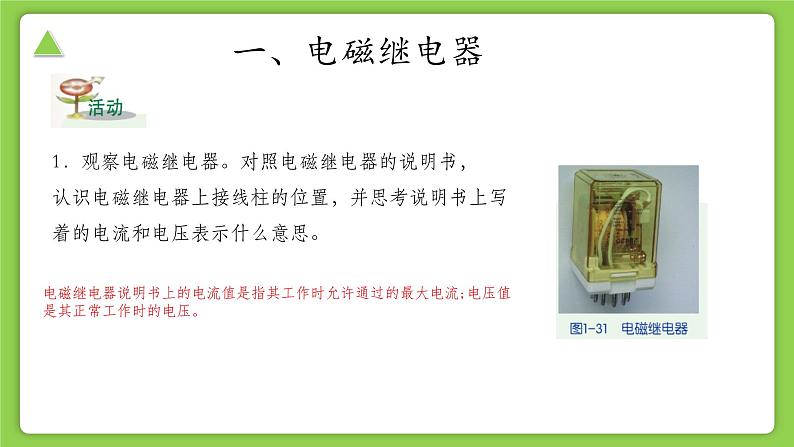 一、电磁继电器

活动

1．观察电磁继电器。对照电磁继电器的说明书，认识电磁继电器上接线柱的位置，并思考说明书上写着的电流和电压表示什么意思。

电磁继电器说明书上的电流值是指其工作时允许通过的最大电流；电压值是其正常工作时的电压。

图1-31 电磁继电器